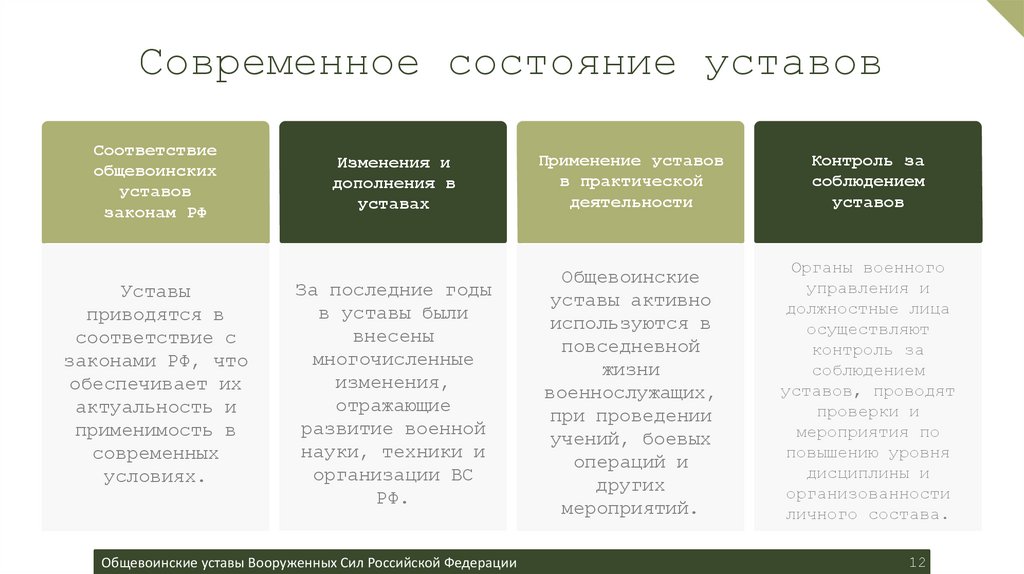 Современное состояние уставов

Соответствие общевоинских уставов законам РФ

Уставы приводятся в соответствие с законами РФ, что обеспечивает их актуальность и применимость в современных условиях.

Изменения и дополнения в уставах

За последние годы в уставы были внесены многочисленные изменения, отражающие развитие военной науки, техники и организации ВС РФ.

Применение уставов в практической деятельности

Общевоинские уставы активно используются в повседневной жизни военнослужащих, при проведении учений, боевых операций и других мероприятий.

Контроль за соблюдением уставов

Органы военного управления и должностные лица осуществляют контроль за соблюдением уставов, проводят проверки и мероприятия по повышению уровня дисциплины и организованности личного состава.

Общевоинские уставы Вооруженных Сил Российской Федерации

12